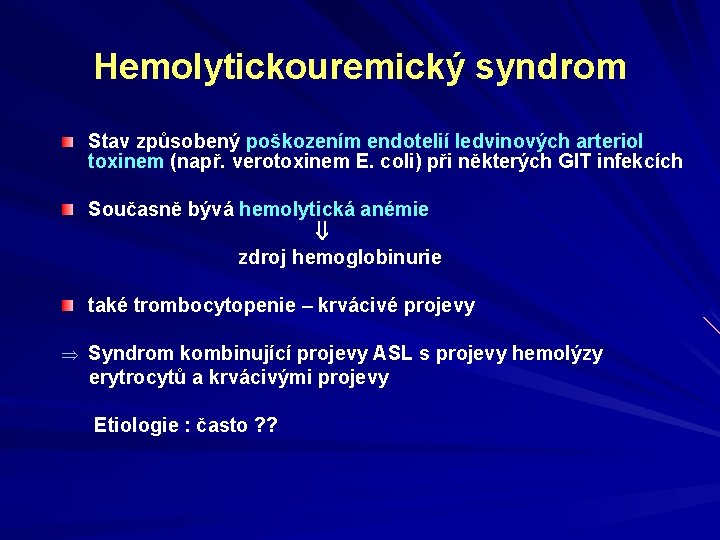 Hemolytickouremický syndrom

Stav způsobený poškozením endotelií ledvinových arteriol toxinem (např. verotoxinem E. coli) při některých GIT infekcích

Současně bývá hemolytická anémie

$\Downarrow$

zdroj hemoglobinurie

také trombocytopenie – krvácivé projevy

$\Rightarrow$ Syndrom kombinující projevy ASL s projevy hemolýzy erytrocytů a krvácivými projevy

Etiologie : často ??